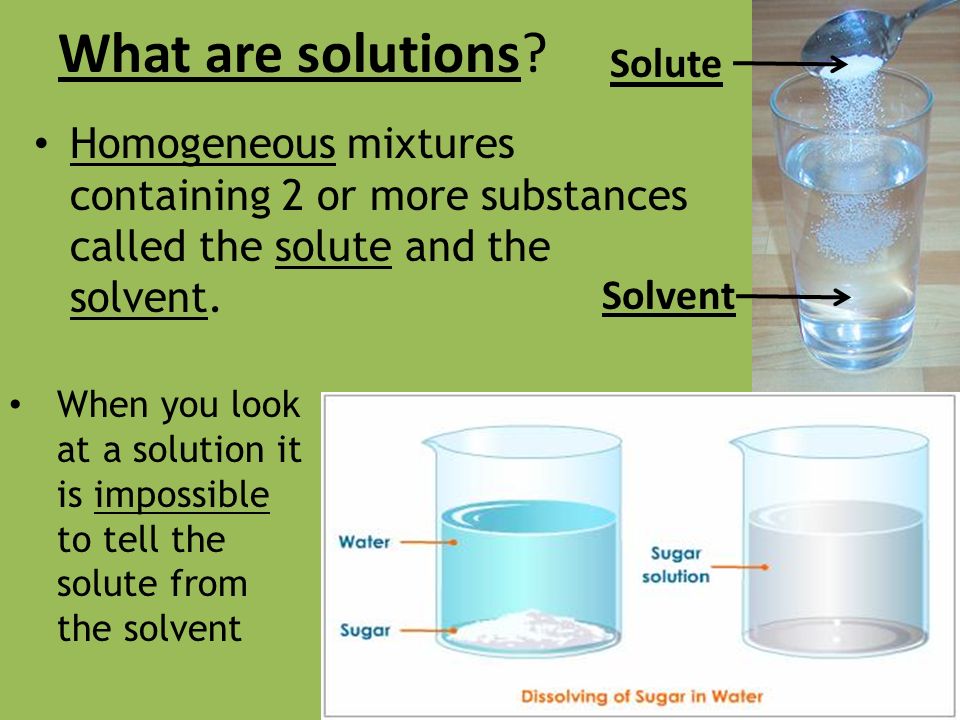 What are solutions?

Solute

• Homogeneous mixtures containing 2 or more substances called the solute and the solvent.

Solvent

• When you look at a solution it is impossible to tell the solute from the solvent

Water

Sugar

Sugar solution

Dissolving of Sugar in Water